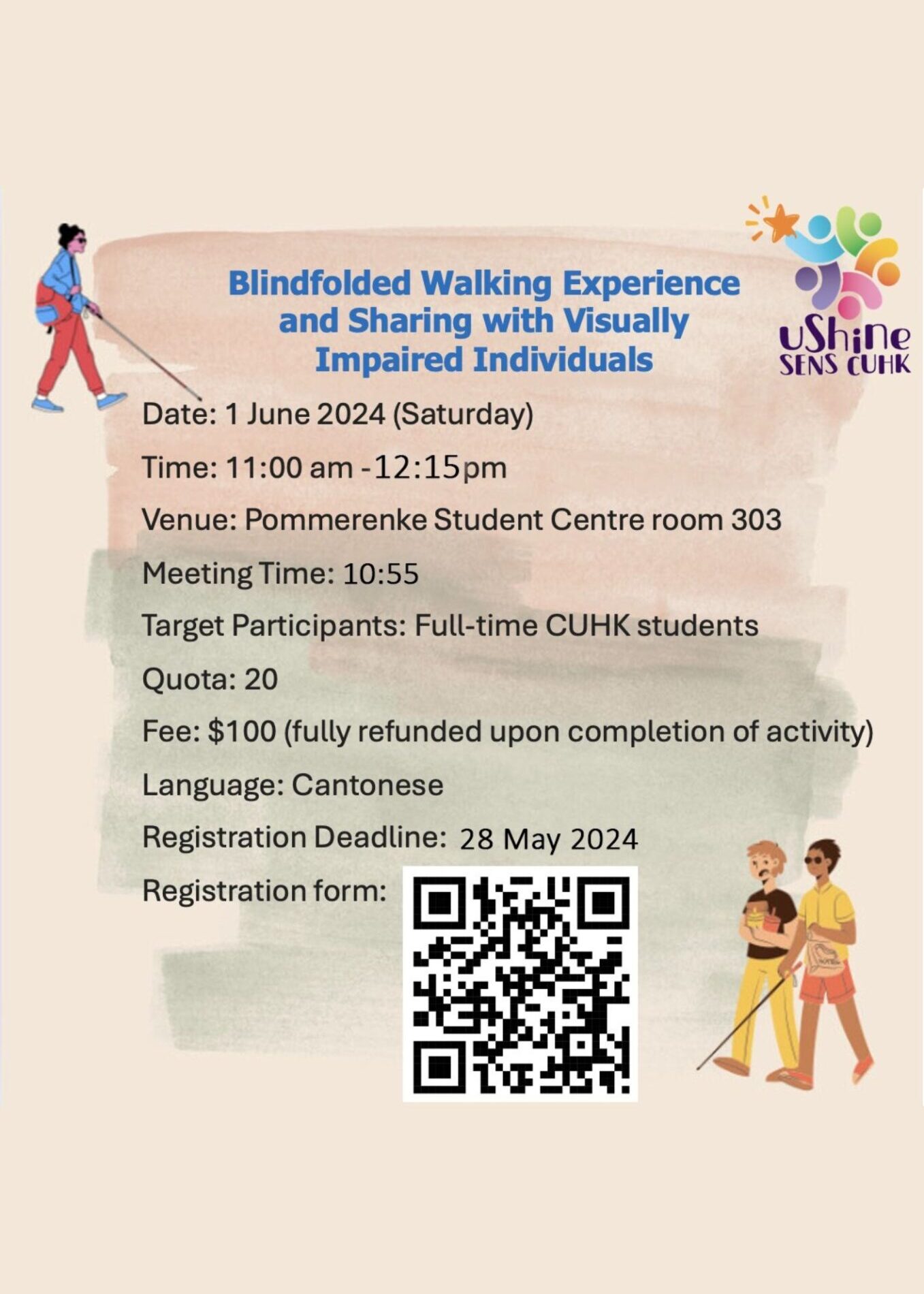 Blindfolded Walking Experience and Sharing with Visually Impaired Individuals

uShine
SENS CUHK

Date: 1 June 2024 (Saturday)

Time: 11:00 am -12:15pm

Venue: Pommerenke Student Centre room 303

Meeting Time: 10:55

Target Participants: Full-time CUHK students

Quota: 20

Fee: $100 (fully refunded upon completion of activity)

Language: Cantonese

Registration Deadline: 28 May 2024

Registration form: